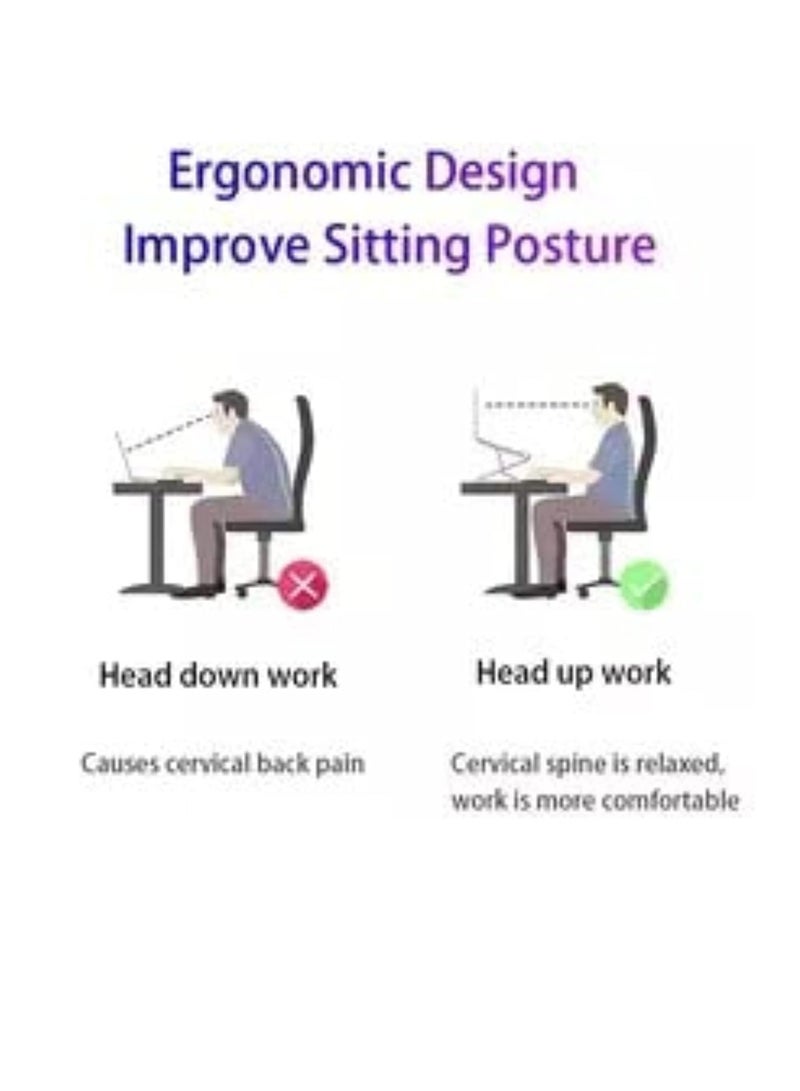 Ergonomic Design
Improve Sitting Posture

Head down work

Causes cervical back pain

Head up work

Cervical spine is relaxed, work is more comfortable